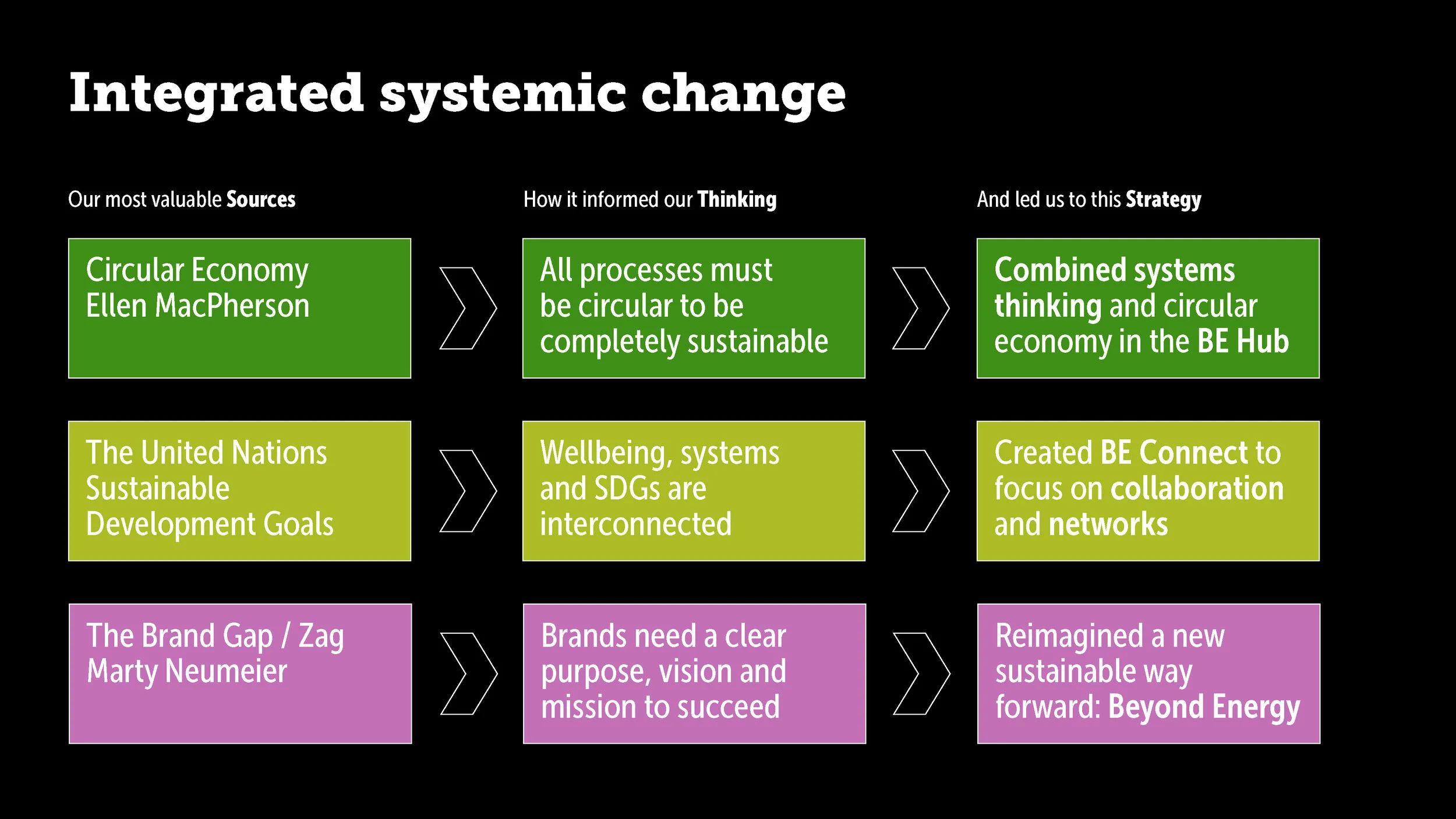 Integrated systemic change

Our most valuable Sources

Circular Economy
Ellen MacPherson

The United Nations Sustainable Development Goals

The Brand Gap / Zag
Marty Neumeier

How it informed our Thinking

All processes must be circular to be completely sustainable

Wellbeing, systems and SDGs are interconnected

Brands need a clear purpose, vision and mission to succeed

And led us to this Strategy

Combined systems thinking and circular economy in the BE Hub

Created BE Connect to focus on collaboration and networks

Reimagined a new sustainable way forward: Beyond Energy